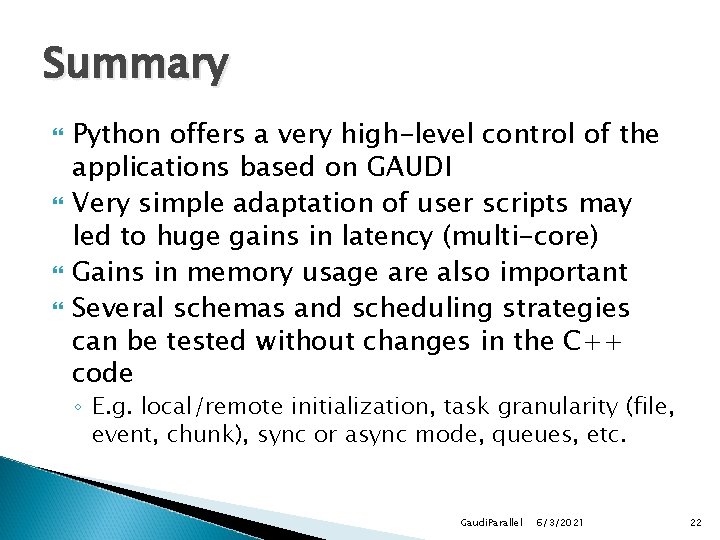 Summary

Python offers a very high-level control of the applications based on GAUDI

Very simple adaptation of user scripts may led to huge gains in latency (multi-core)

Gains in memory usage are also important

Several schemas and scheduling strategies can be tested without changes in the C++ code

◦ E.g. local/remote initialization, task granularity (file, event, chunk), sync or async mode, queues, etc.

GaudiParallel 6/3/2021 22